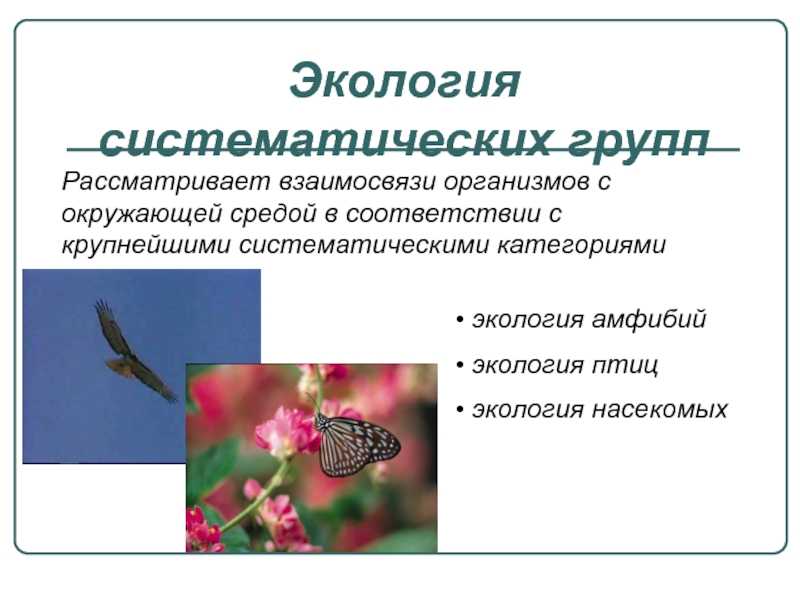 Экология систематических групп

Рассматривает взаимосвязи организмов с окружающей средой в соответствии с крупнейшими систематическими категориями

• экология амфибий
• экология птиц
• экология насекомых